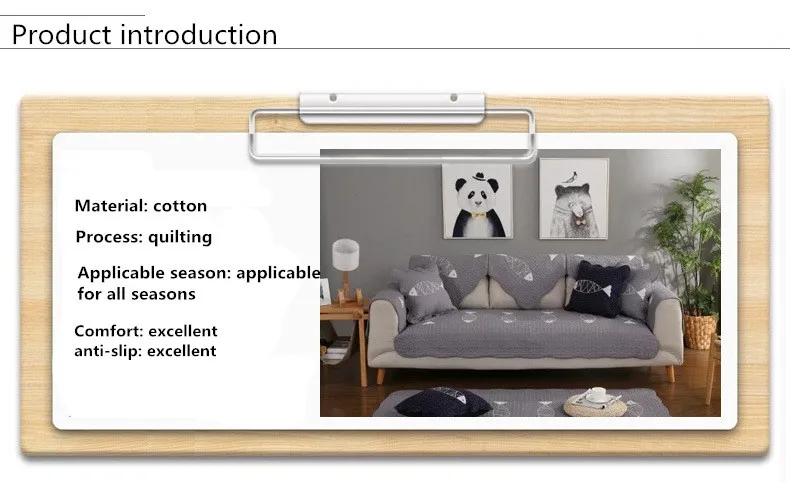 Product introduction

Material: cotton

Process: quilting

Applicable season: applicable for all seasons

Comfort: excellent
anti-slip: excellent